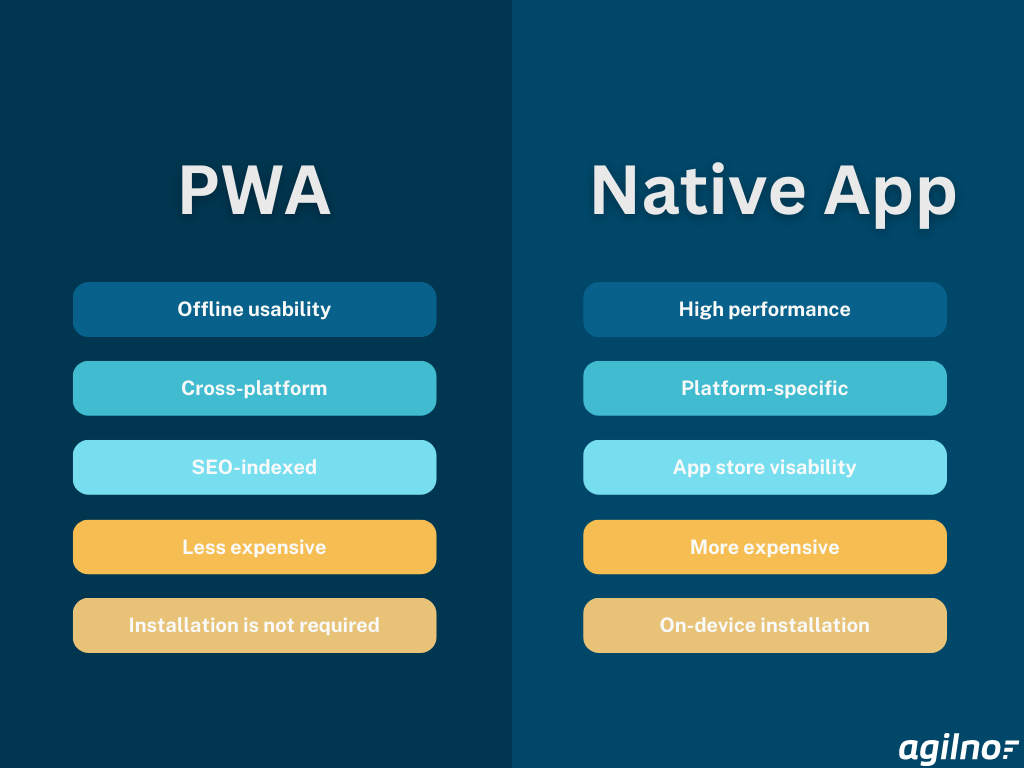 PWA

Offline usability

Cross-platform

SEO-indexed

Less expensive

Installation is not required

Native App

High performance

Platform-specific

App store visability

More expensive

On-device installation

agilno